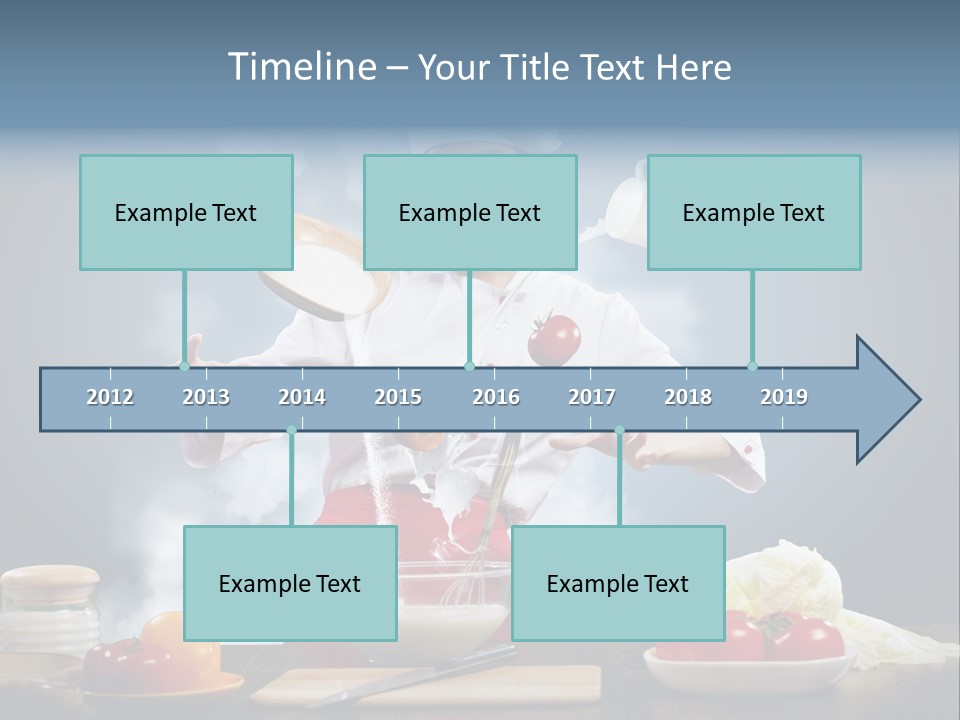 Timeline – Your Title Text Here

Example Text

Example Text

Example Text

2012 2013 2014 2015 2016 2017 2018 2019

Example Text

Example Text